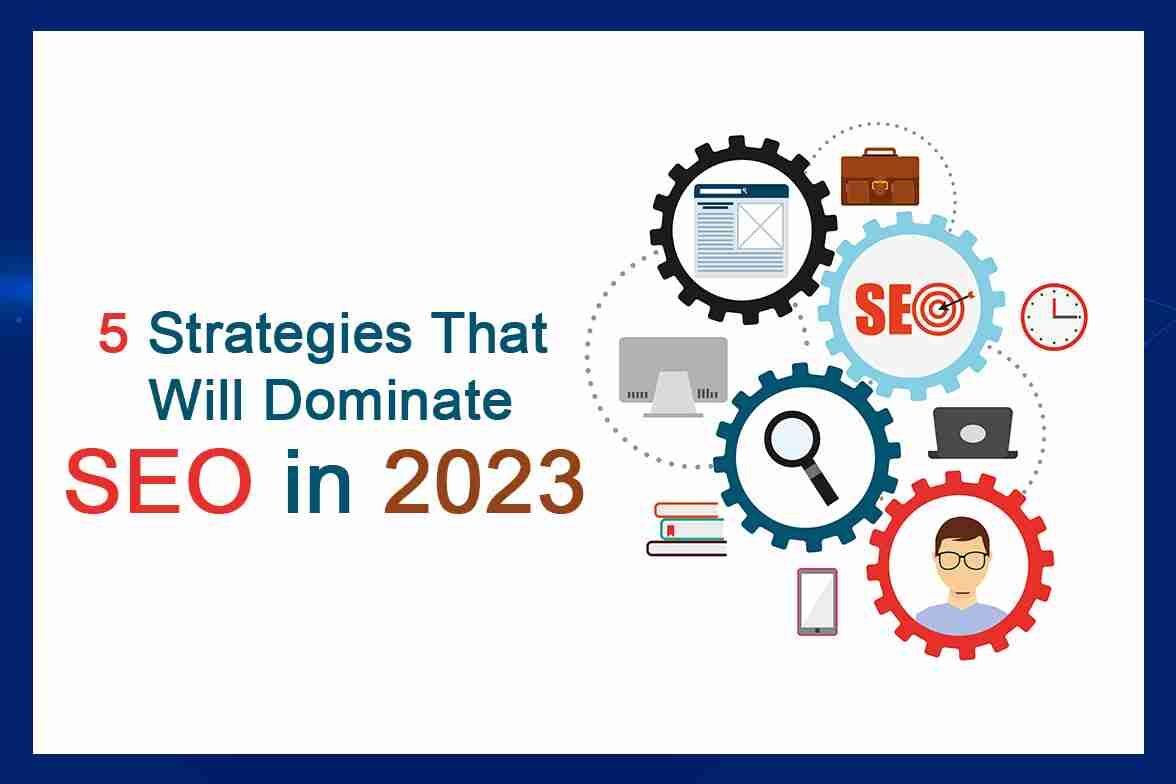 5 Strategies That Will Dominate SEO in 2023

SEO